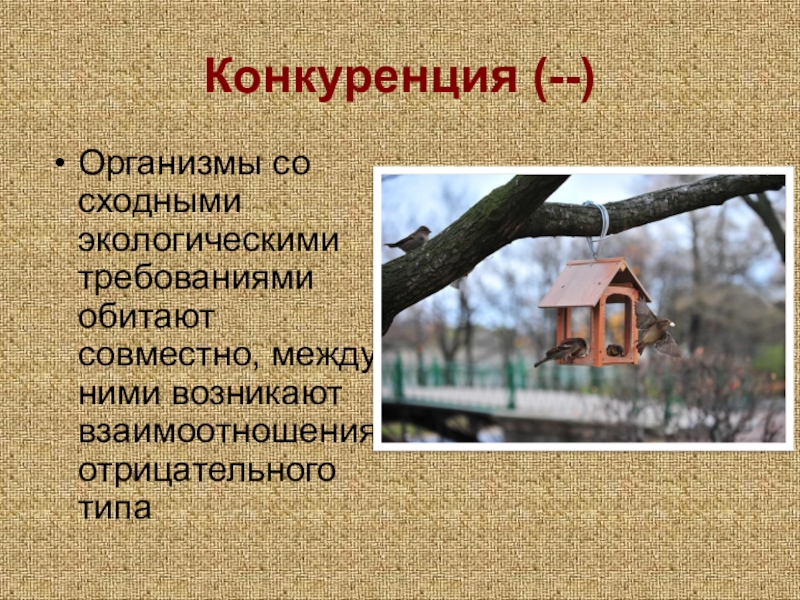 Конкуренция (--)

• Организмы со сходными экологическими требованиями обитают совместно, между ними возникают взаимоотношения отрицательного типа